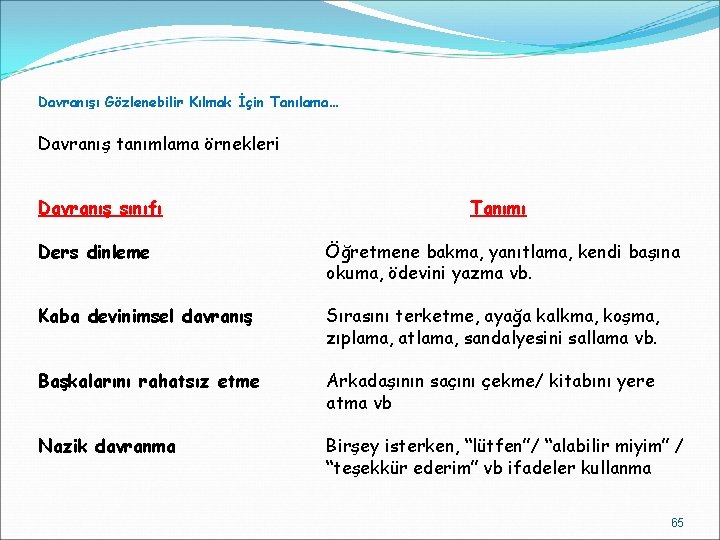 Davranışı Gözlenebilir Kılmak İçin Tanılama…

Davranış tanımlama örnekleri

| Davranış sınıfı | Tanımı |
|---|---|
| Ders dinleme | Öğretmene bakma, yanıtlama, kendi başına okuma, ödevini yazma vb. |
| Kaba devinimsel davranış | Sırasını terketme, ayağa kalkma, koşma, zıplama, atlama, sandalyesini sallama vb. |
| Başkalarını rahatsız etme | Arkadaşının saçını çekme/ kitabını yere atma vb |
| Nazik davranma | Birşey isterken, "lütfen"/ "alabilir miyim" / "teşekkür ederim" vb ifadeler kullanma |

65